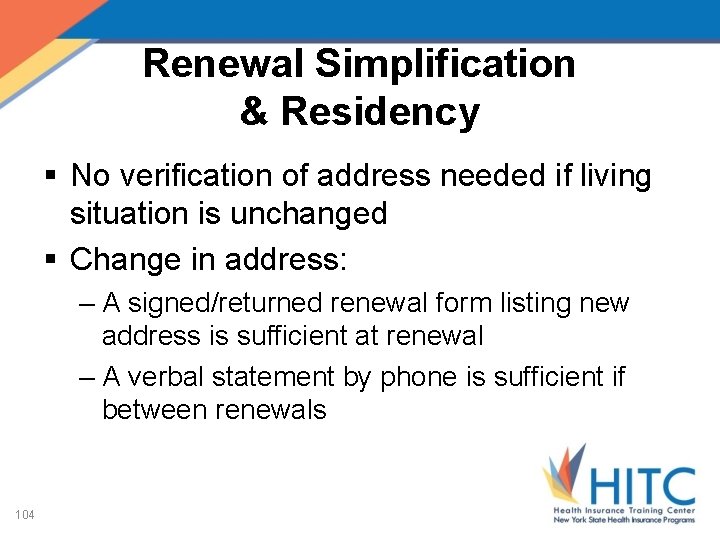 Renewal Simplification & Residency

▪ No verification of address needed if living situation is unchanged
▪ Change in address:
– A signed/returned renewal form listing new address is sufficient at renewal
– A verbal statement by phone is sufficient if between renewals

104

HITC
Health Insurance Training Center
New York State Health Insurance Programs